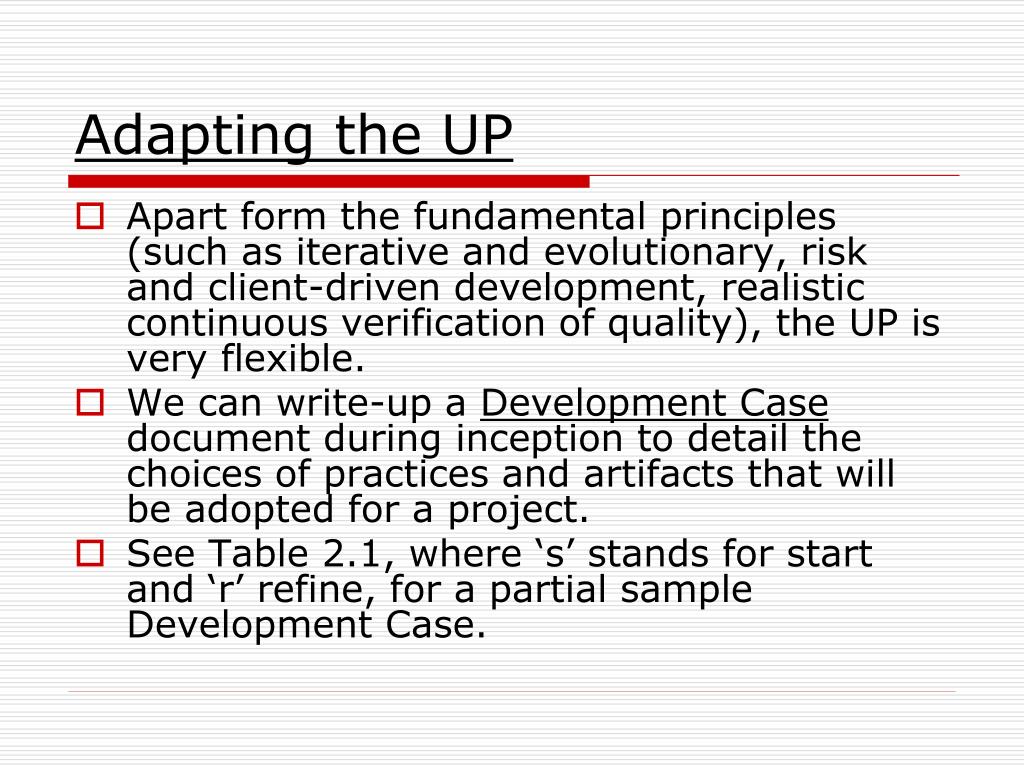 Adapting the UP

Apart form the fundamental principles (such as iterative and evolutionary, risk and client-driven development, realistic continuous verification of quality), the UP is very flexible.

We can write-up a Development Case document during inception to detail the choices of practices and artifacts that will be adopted for a project.

See Table 2.1, where ‘s’ stands for start and ‘r’ refine, for a partial sample Development Case.